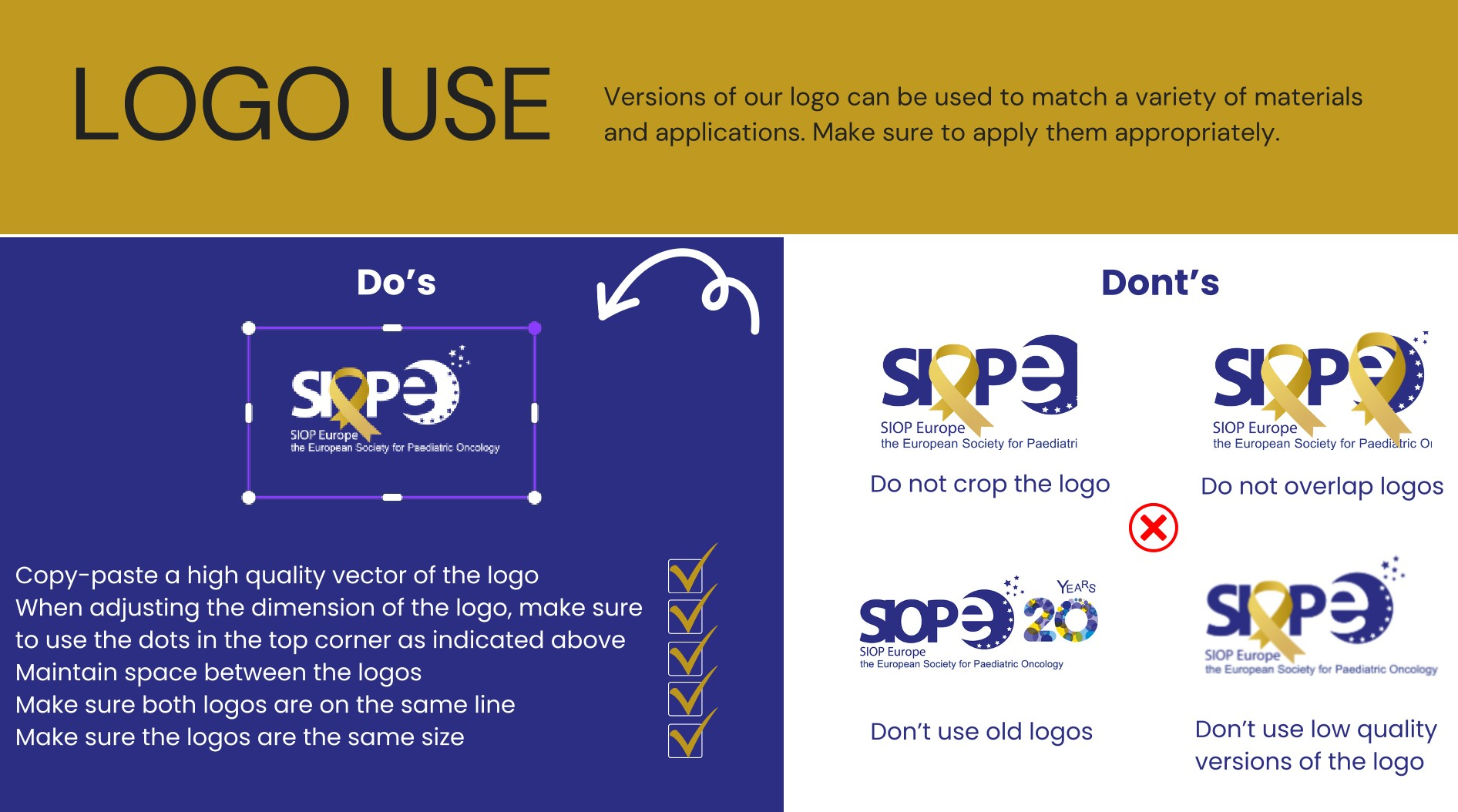 LOGO USE

Versions of our logo can be used to match a variety of materials and applications. Make sure to apply them appropriately.

Do's

SIOPE
SIOP Europe
the European Society for Paediatric Oncology

Copy-paste a high quality vector of the logo
When adjusting the dimension of the logo, make sure to use the dots in the top corner as indicated above
Maintain space between the logos
Make sure both logos are on the same line
Make sure the logos are the same size

Dont's

SIOPE
SIOP Europe
the European Society for Paediatri

Do not crop the logo

SIOPE
SIOP Europe
the European Society for Paediatric O

Do not overlap logos

SIOPE 20 YEARS
SIOP Europe
the European Society for Paediatric Oncology

Don't use old logos

SIOPE
SIOP Europe
the European Society for Paediatric Oncology

Don't use low quality versions of the logo